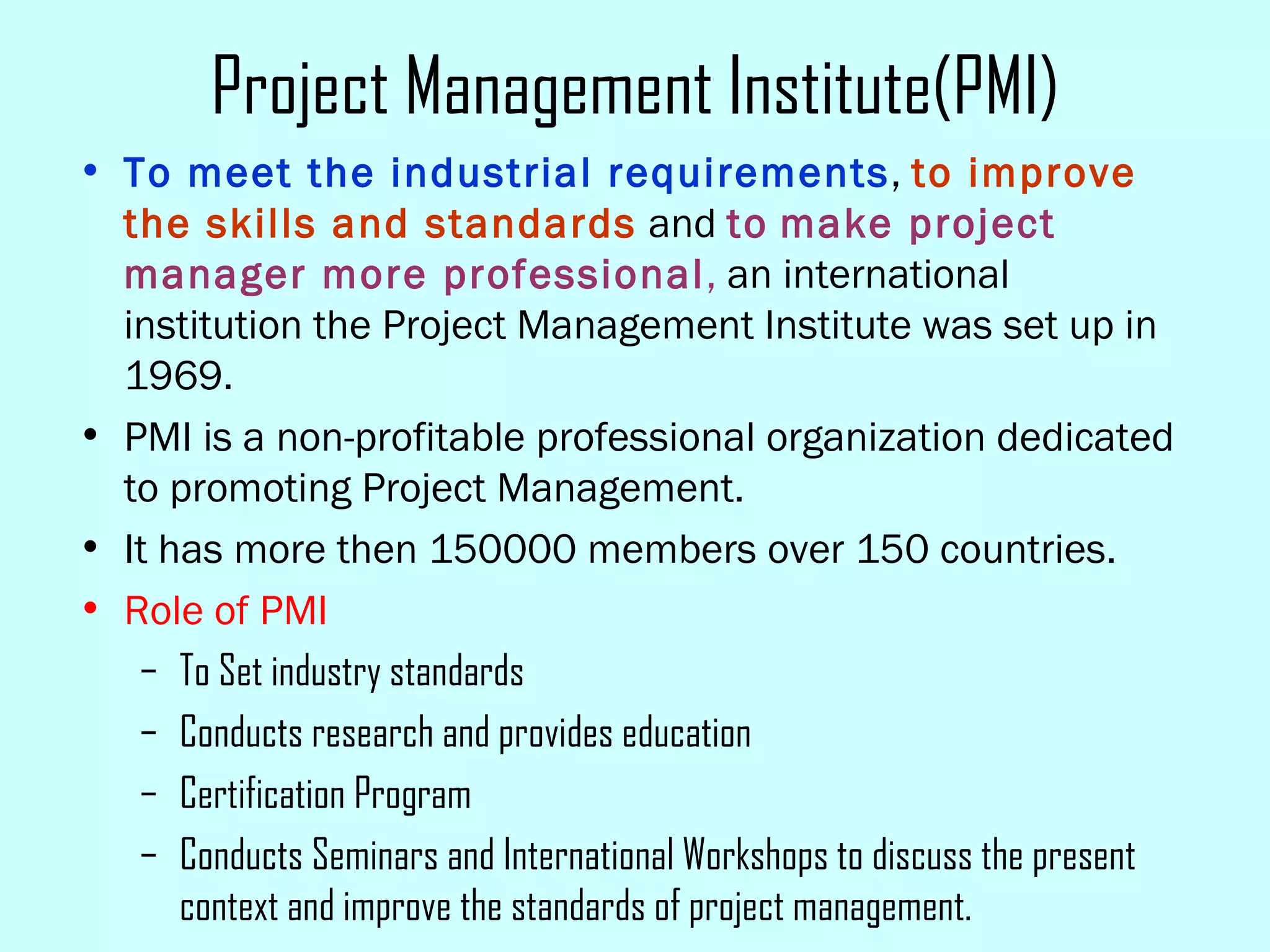 Project Management Institute(PMI)

• To meet the industrial requirements, to improve the skills and standards and to make project manager more professional, an international institution the Project Management Institute was set up in 1969.

• PMI is a non-profitable professional organization dedicated to promoting Project Management.

• It has more then 150000 members over 150 countries.

• Role of PMI

– To Set industry standards

– Conducts research and provides education

– Certification Program

– Conducts Seminars and International Workshops to discuss the present context and improve the standards of project management.